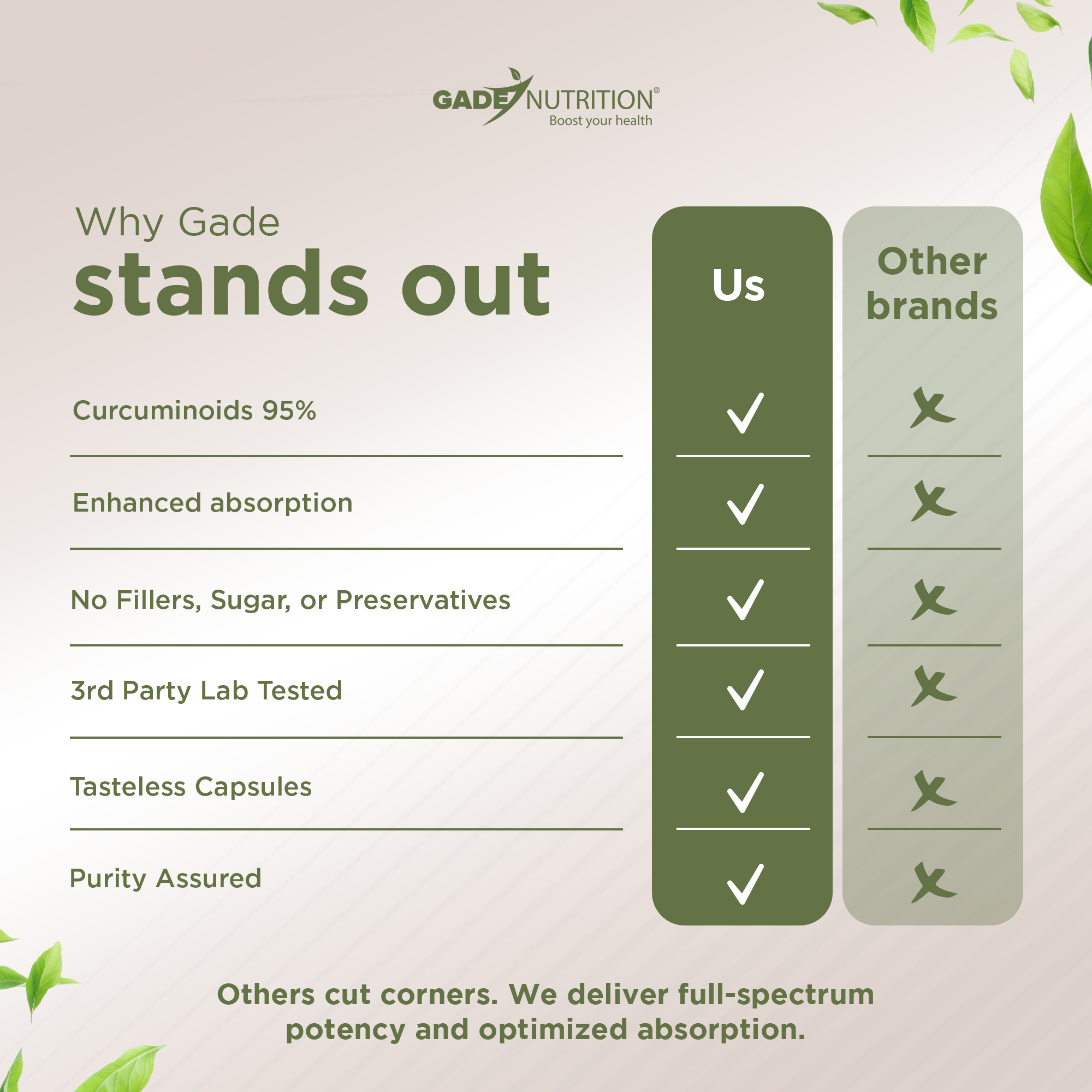 GADE NUTRITION®
Boost your health

Why Gade
stands out

| | Us | Other brands |
|---|---|---|
| Curcuminoids 95% | ✓ | ✗ |
| Enhanced absorption | ✓ | ✗ |
| No Fillers, Sugar, or Preservatives | ✓ | ✗ |
| 3rd Party Lab Tested | ✓ | ✗ |
| Tasteless Capsules | ✓ | ✗ |
| Purity Assured | ✓ | ✗ |

Others cut corners. We deliver full-spectrum potency and optimized absorption.